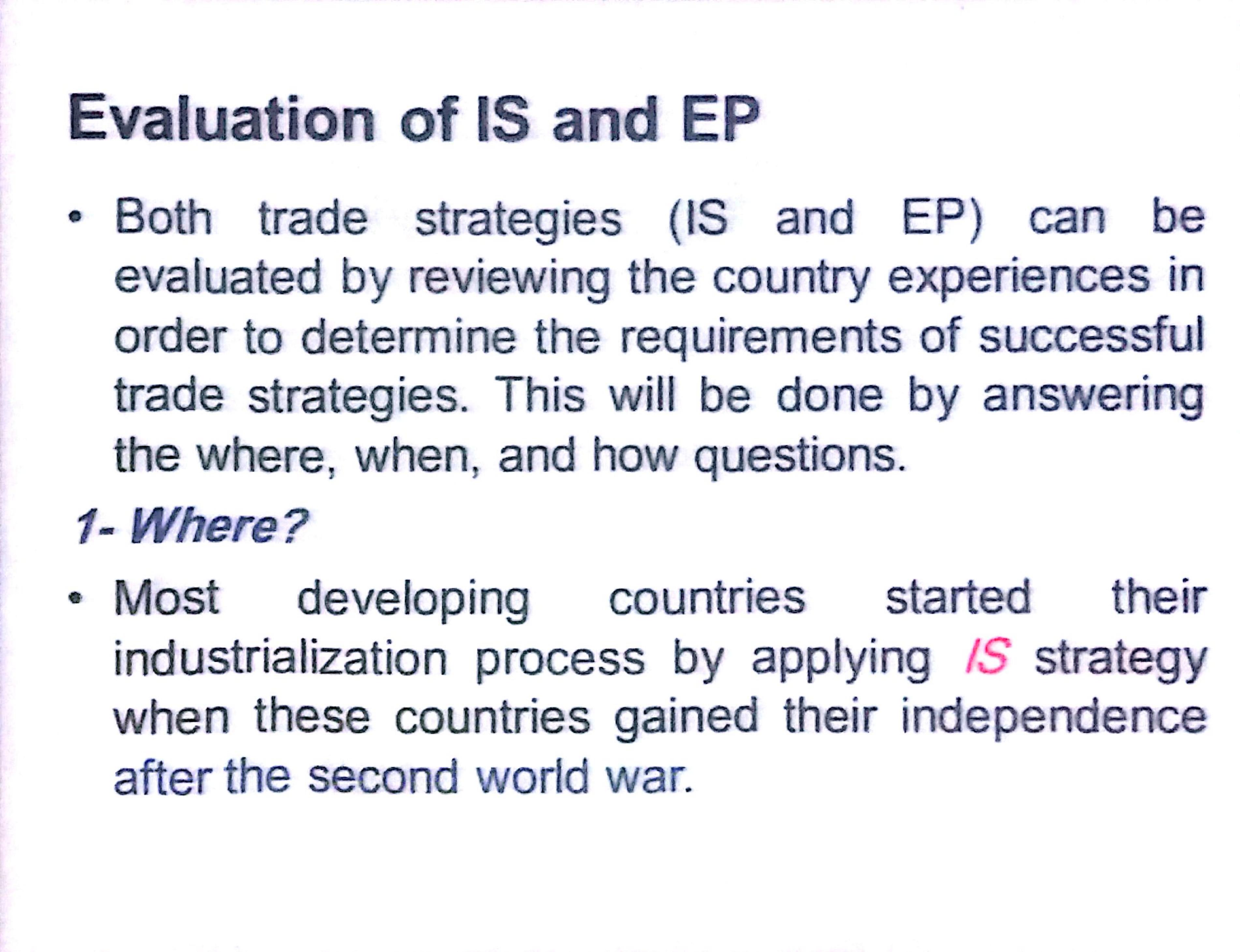 Evaluation of IS and EP

• Both trade strategies (IS and EP) can be evaluated by reviewing the country experiences in order to determine the requirements of successful trade strategies. This will be done by answering the where, when, and how questions.

1- Where?

• Most developing countries started their industrialization process by applying IS strategy when these countries gained their independence after the second world war.